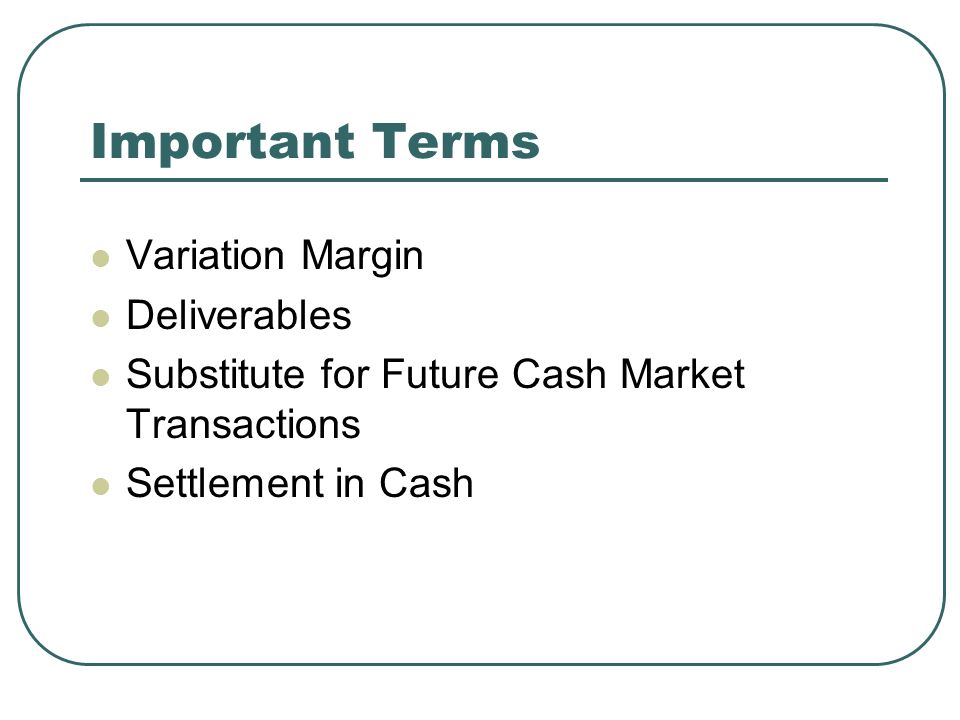 Important Terms

- Variation Margin
- Deliverables
- Substitute for Future Cash Market Transactions
- Settlement in Cash